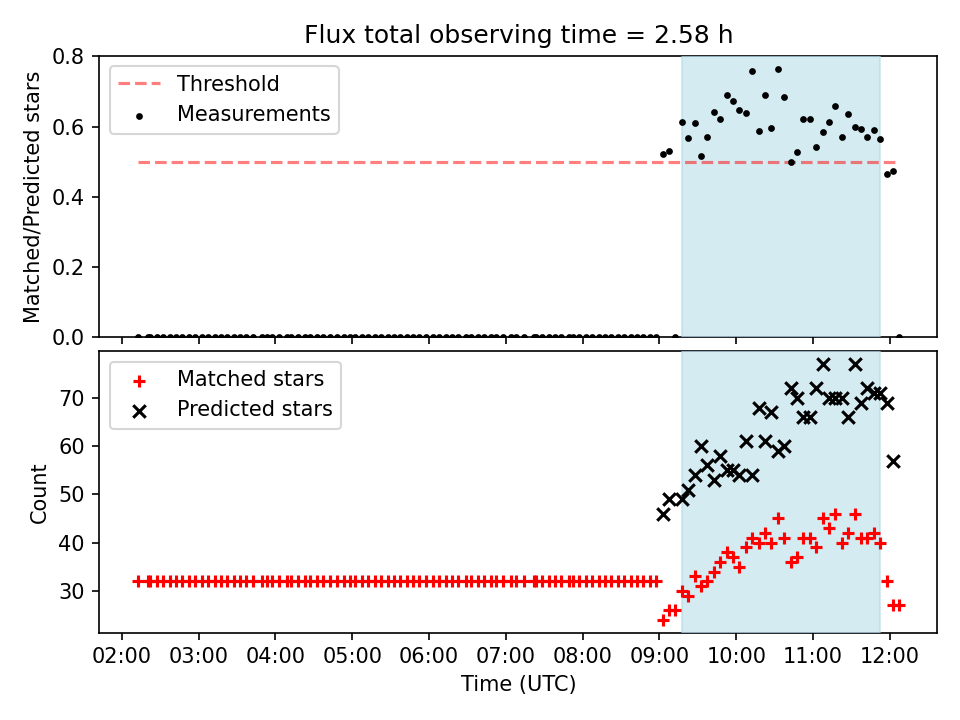 Flux total observing time = 2.58 h

Threshold
Measurements

Matched/Predicted stars

0.8
0.6
0.4
0.2
0.0

Matched stars
Predicted stars

Count

70
60
50
40
30

02:00 03:00 04:00 05:00 06:00 07:00 08:00 09:00 10:00 11:00 12:00

Time (UTC)